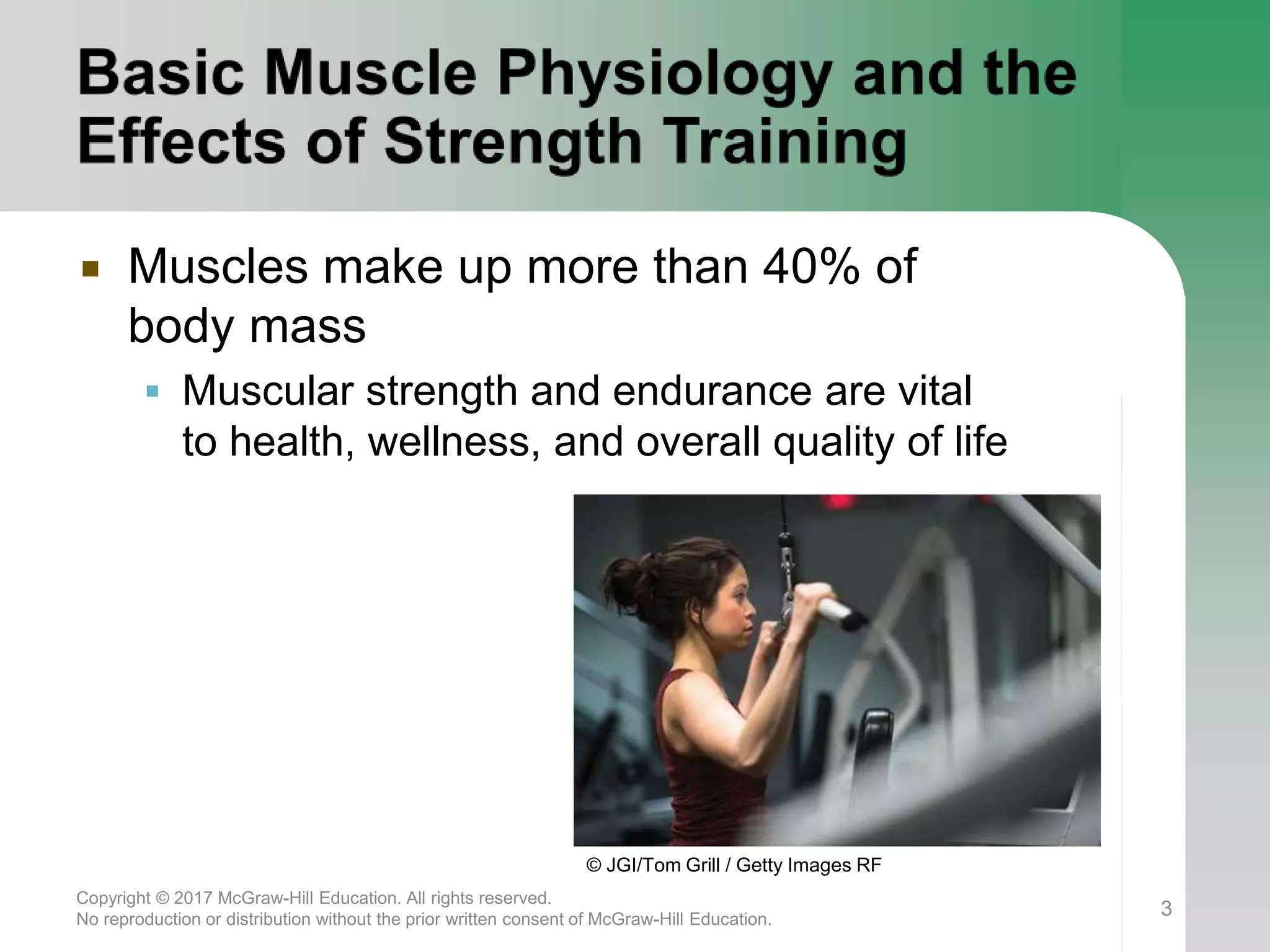 Basic Muscle Physiology and the Effects of Strength Training

▪ Muscles make up more than 40% of body mass

▪ Muscular strength and endurance are vital to health, wellness, and overall quality of life

© JGI/Tom Grill / Getty Images RF

Copyright © 2017 McGraw-Hill Education. All rights reserved.
No reproduction or distribution without the prior written consent of McGraw-Hill Education.

3